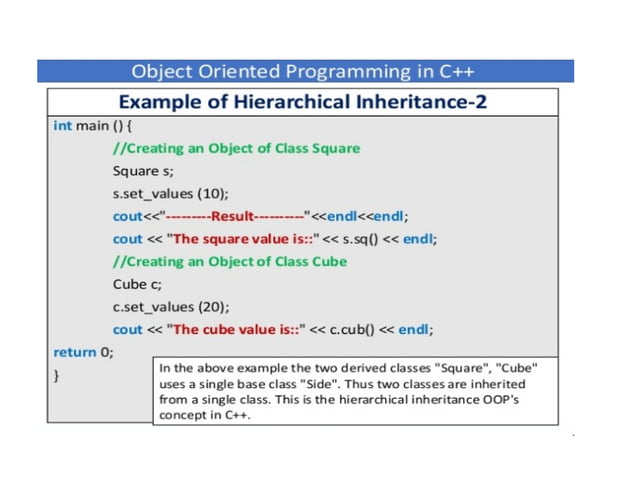 Object Oriented Programming in C++

Example of Hierarchical Inheritance-2

int main () {
//Creating an Object of Class Square
Square s;
s.set_values (10);
cout<<"---------Result---------"<<endl<<endl;
cout << "The square value is::" << s.sq() << endl;
//Creating an Object of Class Cube
Cube c;
c.set_values (20);
cout << "The cube value is::" << c.cub() << endl;
return 0;
}

In the above example the two derived classes "Square", "Cube" uses a single base class "Side". Thus two classes are inherited from a single class. This is the hierarchical inheritance OOP's concept in C++.